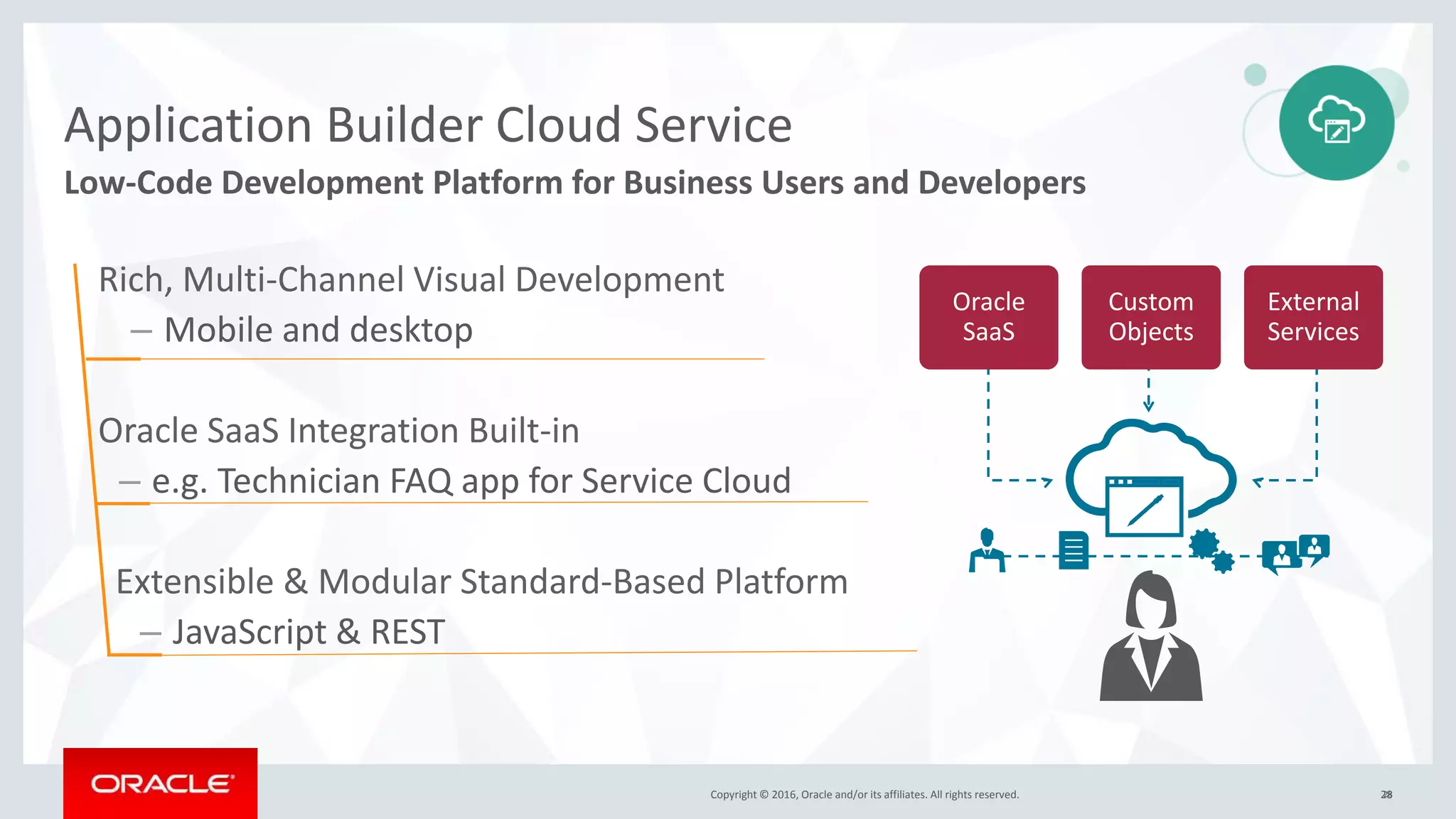 Application Builder Cloud Service
Low-Code Development Platform for Business Users and Developers

Rich, Multi-Channel Visual Development
– Mobile and desktop

Oracle SaaS Integration Built-in
– e.g. Technician FAQ app for Service Cloud

Extensible & Modular Standard-Based Platform
– JavaScript & REST

Oracle SaaS
Custom Objects
External Services

ORACLE

Copyright © 2016, Oracle and/or its affiliates. All rights reserved.

28